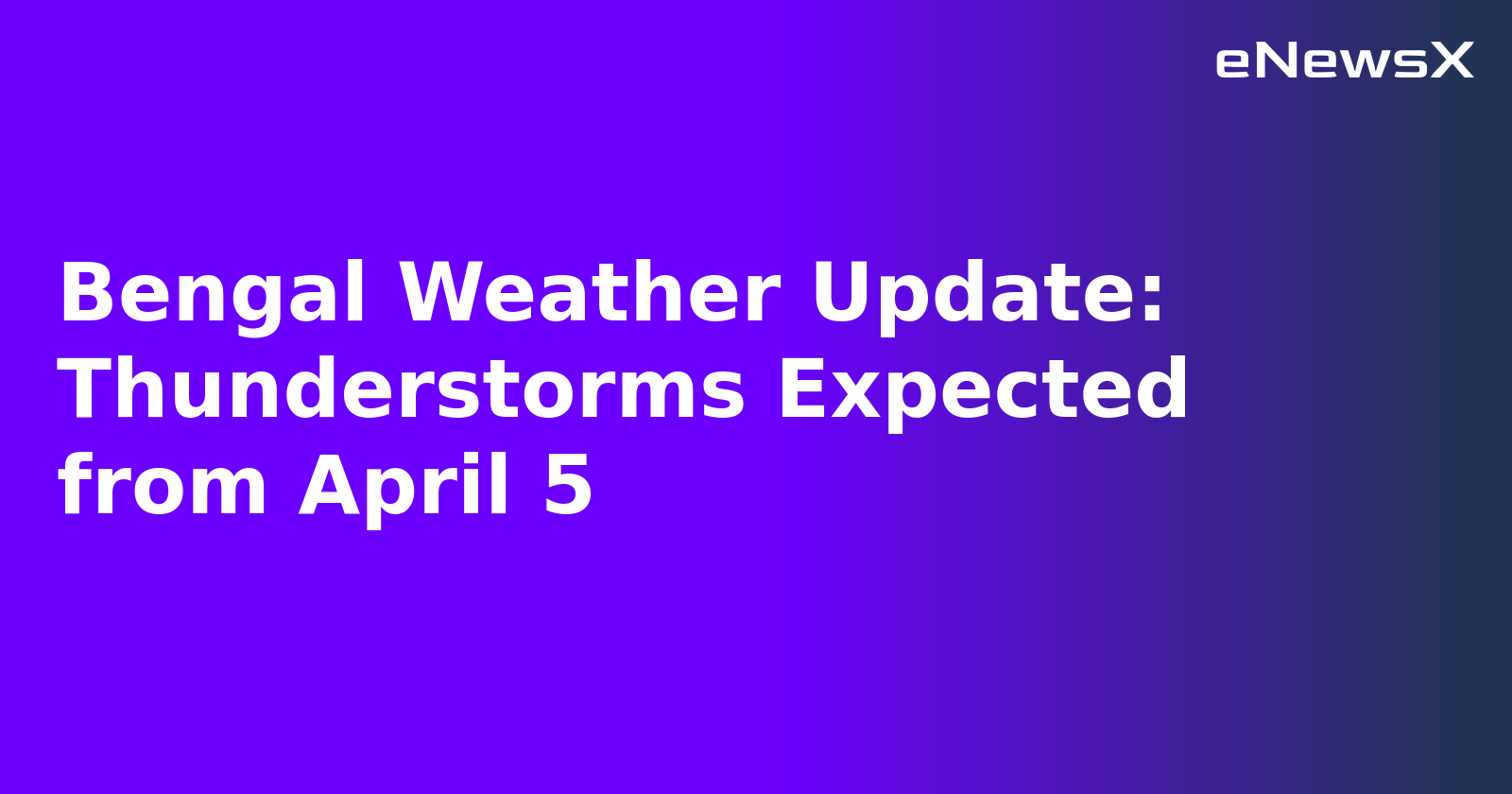 eNewsX

Bengal Weather Update: Thunderstorms Expected from April 5